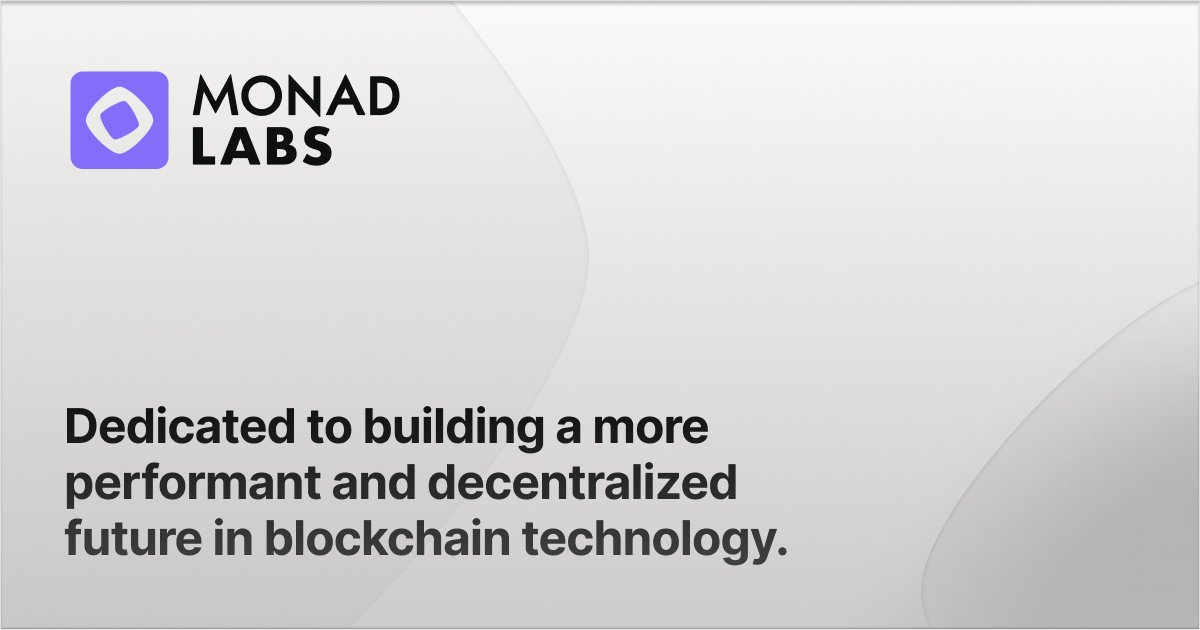 MONAD
LABS

Dedicated to building a more performant and decentralized future in blockchain technology.